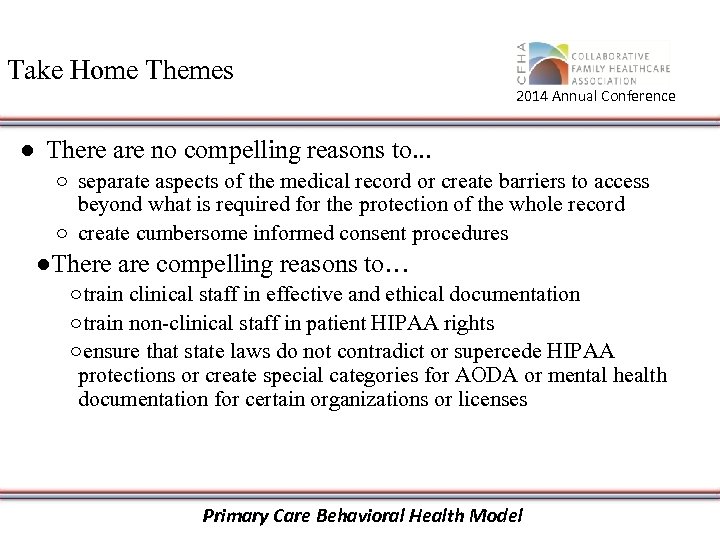 Take Home Themes

CFHA COLLABORATIVE FAMILY HEALTHCARE ASSOCIATION
2014 Annual Conference

● There are no compelling reasons to...
○ separate aspects of the medical record or create barriers to access beyond what is required for the protection of the whole record
○ create cumbersome informed consent procedures

●There are compelling reasons to…
○train clinical staff in effective and ethical documentation
○train non-clinical staff in patient HIPAA rights
○ensure that state laws do not contradict or supercede HIPAA protections or create special categories for AODA or mental health documentation for certain organizations or licenses

Primary Care Behavioral Health Model